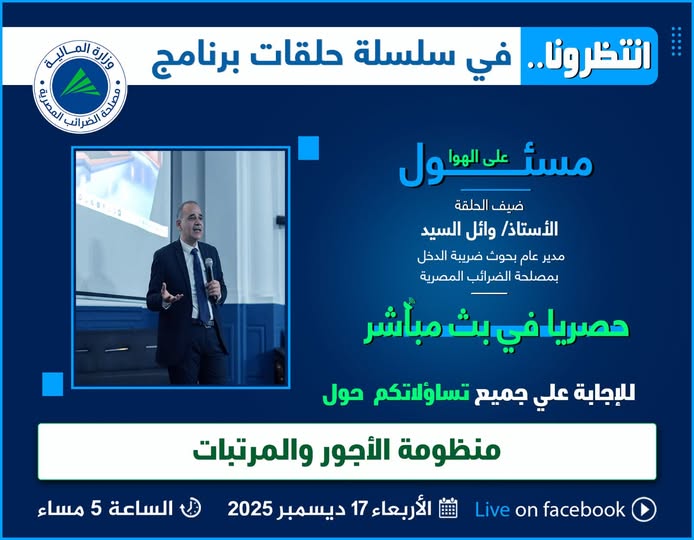 انتظرونا.. في سلسلة حلقات برنامج

وزارة المالية
مصلحة الضرائب المصرية

مسئول على الهوا

ضيف الحلقة
الأستاذ/ وائل السيد
مدير عام بحوث ضريبة الدخل
بمصلحة الضرائب المصرية

حصريا في بث مباشر

للإجابة علي جميع تساؤلاتكم حول

منظومة الأجور والمرتبات

Live on facebook

الأربعاء 17 ديسمبر 2025

الساعة 5 مساء